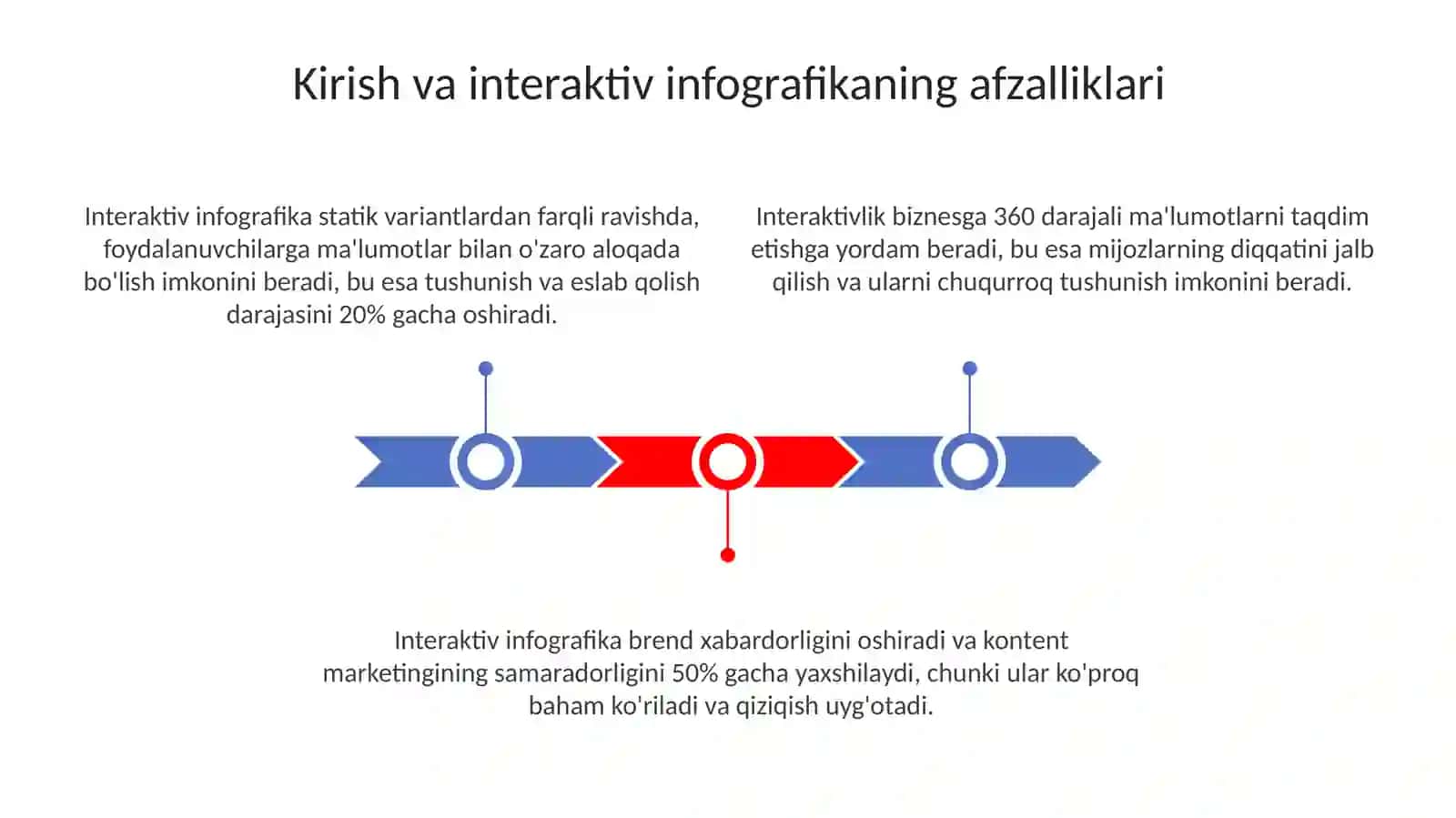 Kirish va interaktiv infografikaning afzalliklari

Interaktiv infografika statik variantlardan farqli ravishda, foydalanuvchilarga ma'lumotlar bilan o'zaro aloqada bo'lish imkonini beradi, bu esa tushunish va eslab qolish darajasini 20% gacha oshiradi.

Interaktivlik biznesga 360 darajali ma'lumotlarni taqdim etishga yordam beradi, bu esa mijozlarning diqqatini jalb qilish va ularni chuqurroq tushunish imkonini beradi.

Interaktiv infografika brend xabardorligini oshiradi va kontent marketingining samaradorligini 50% gacha yaxshilaydi, chunki ular ko'proq baham ko'riladi va qiziqish uyg'otadi.